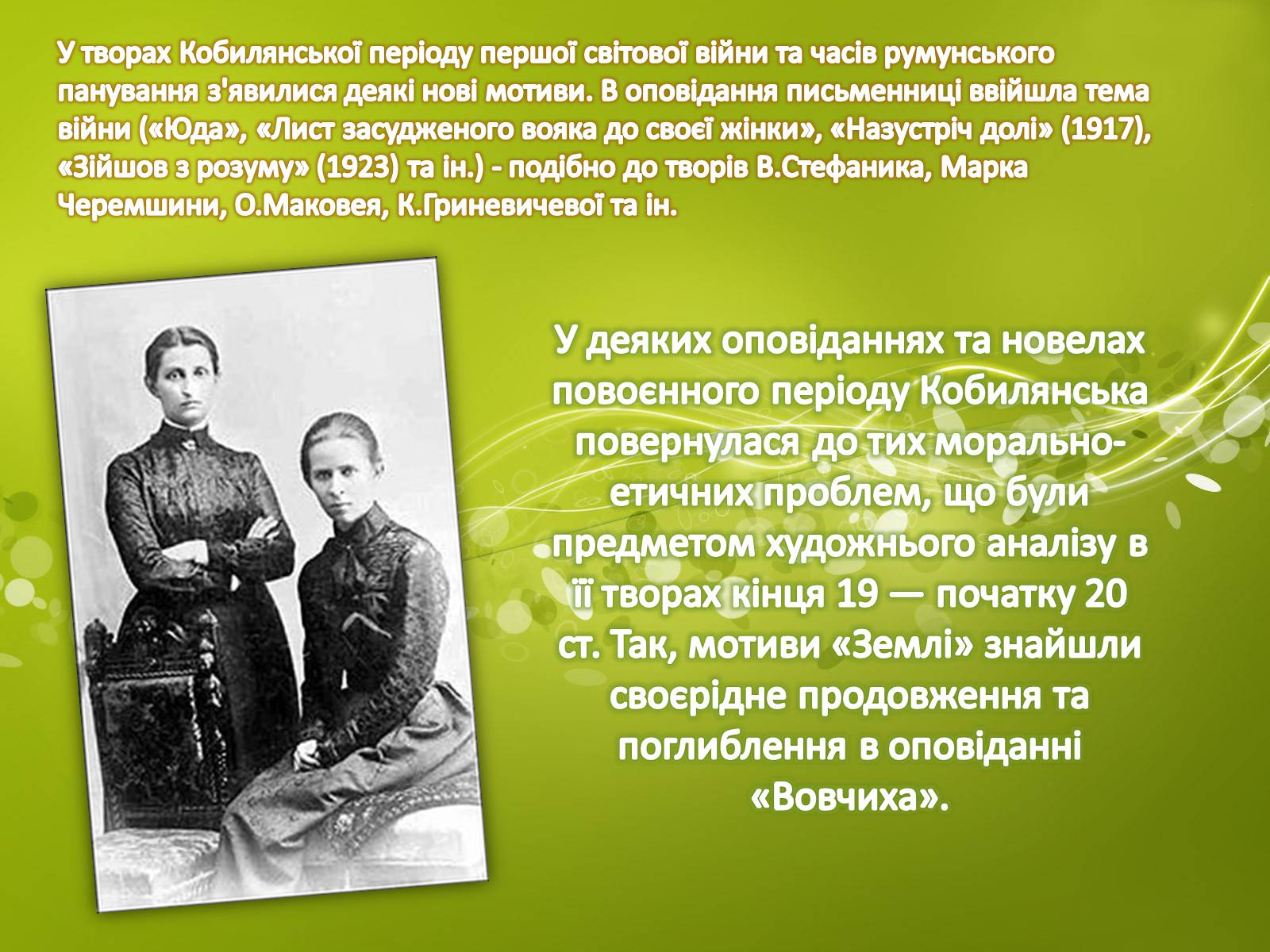 У творах Кобилянської періоду першої світової війни та часів румунського панування з'явилися деякі нові мотиви. В оповідання письменниці ввійшла тема війни («Юда», «Лист засудженого вояка до своєї жінки», «Назустріч долі» (1917), «Зійшов з розуму» (1923) та ін.) - подібно до творів В.Стефаника, Марка Черемшини, О.Маковея, К.Гриневичевої та ін.

У деяких оповіданнях та новелах повоєнного періоду Кобилянська повернулася до тих морально-етичних проблем, що були предметом художнього аналізу в її творах кінця 19 — початку 20 ст. Так, мотиви «Землі» знайшли своєрідне продовження та поглиблення в оповіданні «Вовчиха».